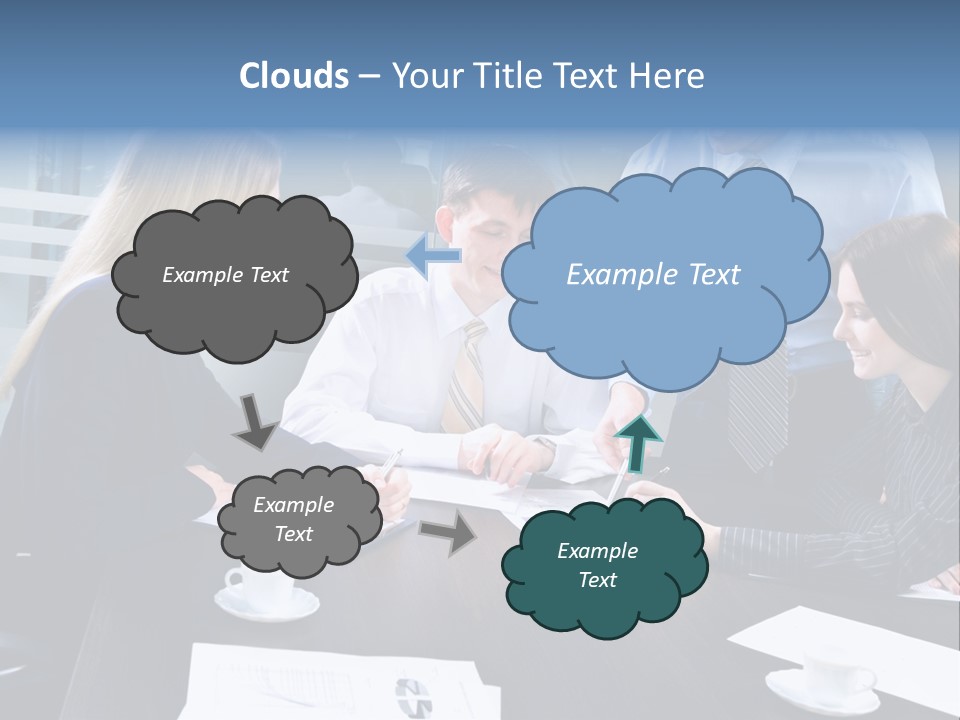 Clouds – Your Title Text Here

Example Text

Example Text

Example Text

Example Text